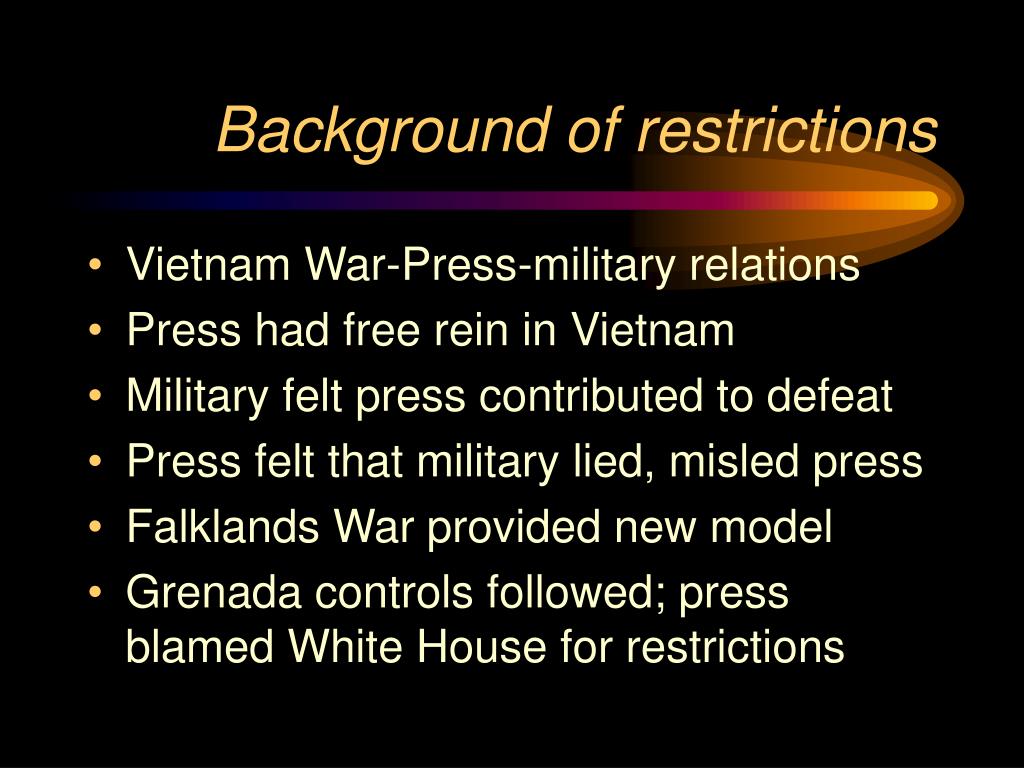 Background of restrictions

• Vietnam War-Press-military relations
• Press had free rein in Vietnam
• Military felt press contributed to defeat
• Press felt that military lied, misled press
• Falklands War provided new model
• Grenada controls followed; press blamed White House for restrictions